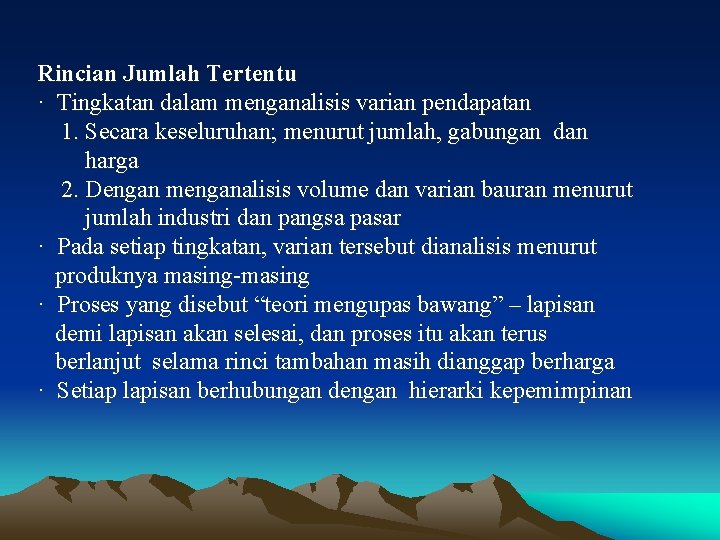 Rincian Jumlah Tertentu

· Tingkatan dalam menganalisis varian pendapatan

1. Secara keseluruhan; menurut jumlah, gabungan dan harga

2. Dengan menganalisis volume dan varian bauran menurut jumlah industri dan pangsa pasar

· Pada setiap tingkatan, varian tersebut dianalisis menurut produknya masing-masing

· Proses yang disebut “teori mengupas bawang” – lapisan demi lapisan akan selesai, dan proses itu akan terus berlanjut selama rinci tambahan masih dianggap berharga

· Setiap lapisan berhubungan dengan hierarki kepemimpinan